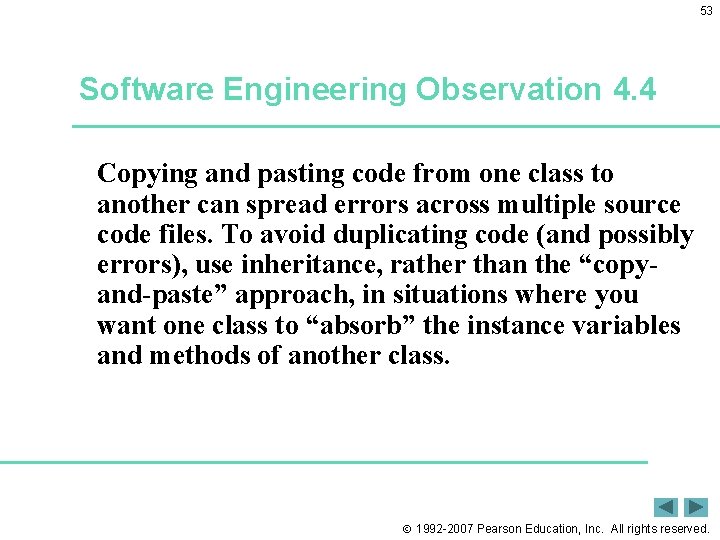 53

Software Engineering Observation 4.4

Copying and pasting code from one class to another can spread errors across multiple source code files. To avoid duplicating code (and possibly errors), use inheritance, rather than the “copy-and-paste” approach, in situations where you want one class to “absorb” the instance variables and methods of another class.

© 1992-2007 Pearson Education, Inc. All rights reserved.